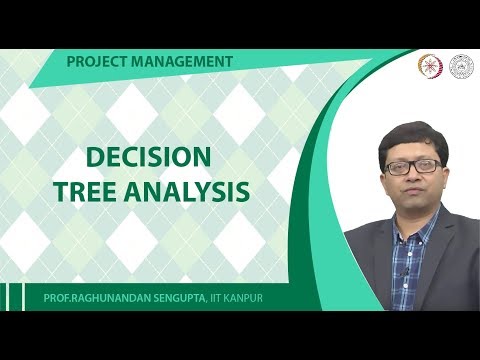 PROJECT MANAGEMENT

DECISION TREE ANALYSIS

PROF.RAGHUNANDAN SENGUPTA, IIT KANPUR